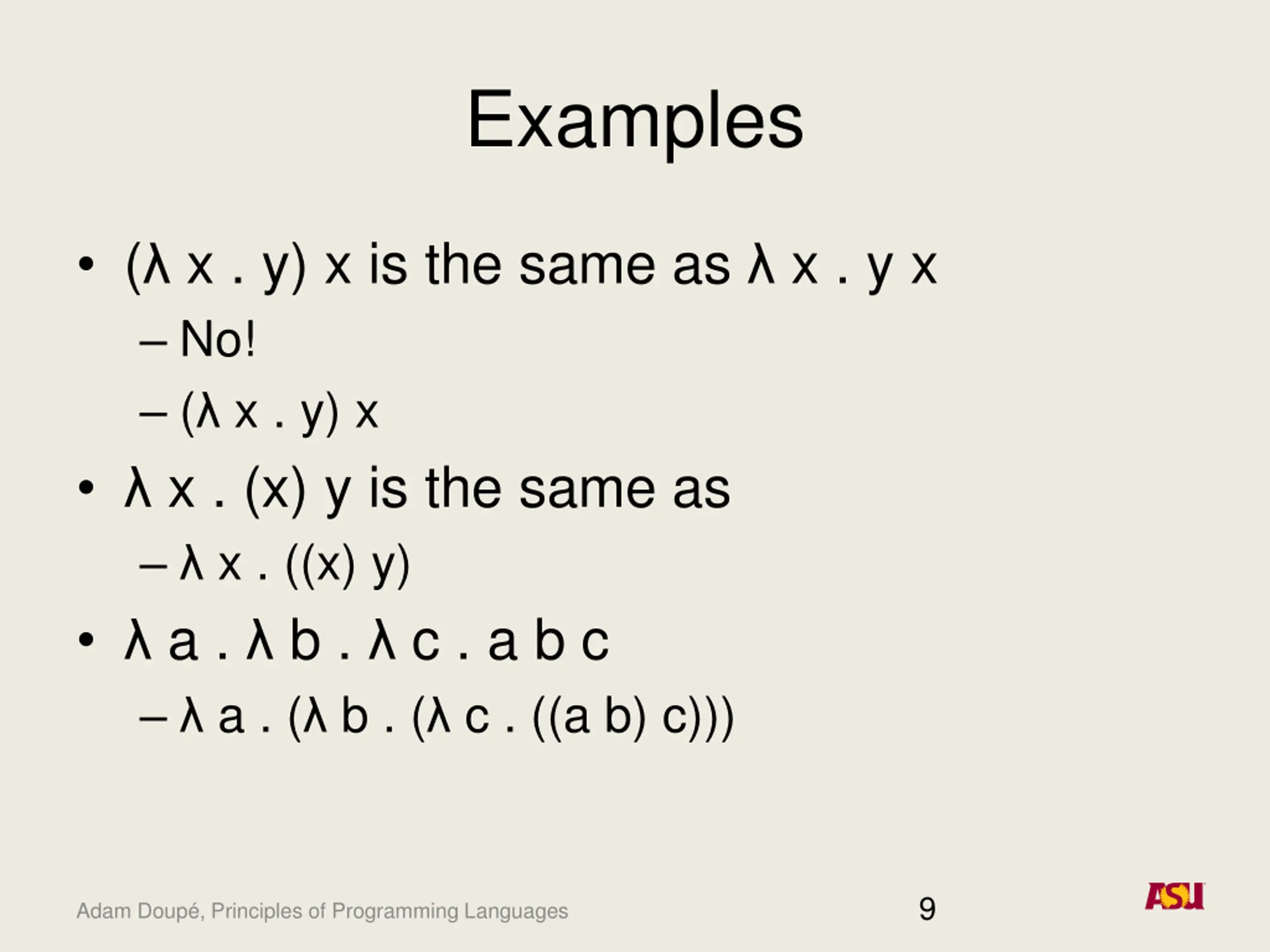 Examples

• (λ x . y) x is the same as λ x . y x
– No!
– (λ x . y) x
• λ x . (x) y is the same as
– λ x . ((x) y)
• λ a . λ b . λ c . a b c
– λ a . (λ b . (λ c . ((a b) c)))

Adam Doupé, Principles of Programming Languages

9

ASU